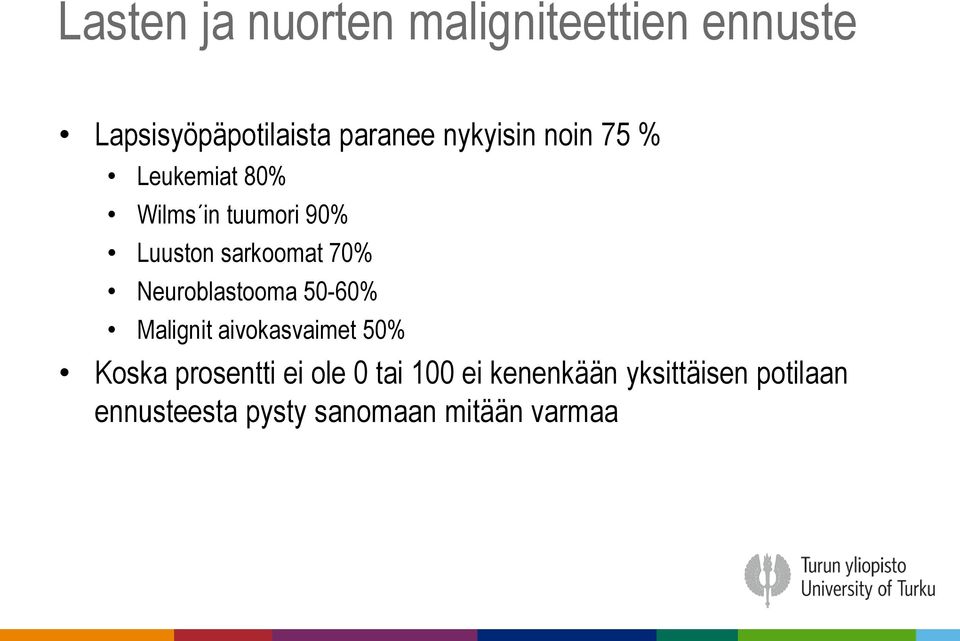 Lasten ja nuorten maligniteettien ennuste

• Lapsisyöpäpotilaista paranee nykyisin noin 75 %
  • Leukemiat 80%
  • Wilms´in tuumori 90%
  • Luuston sarkoomat 70%
  • Neuroblastooma 50-60%
  • Malignit aivokasvaimet 50%
• Koska prosentti ei ole 0 tai 100 ei kenenkään yksittäisen potilaan ennusteesta pysty sanomaan mitään varmaa

Turun yliopisto
University of Turku